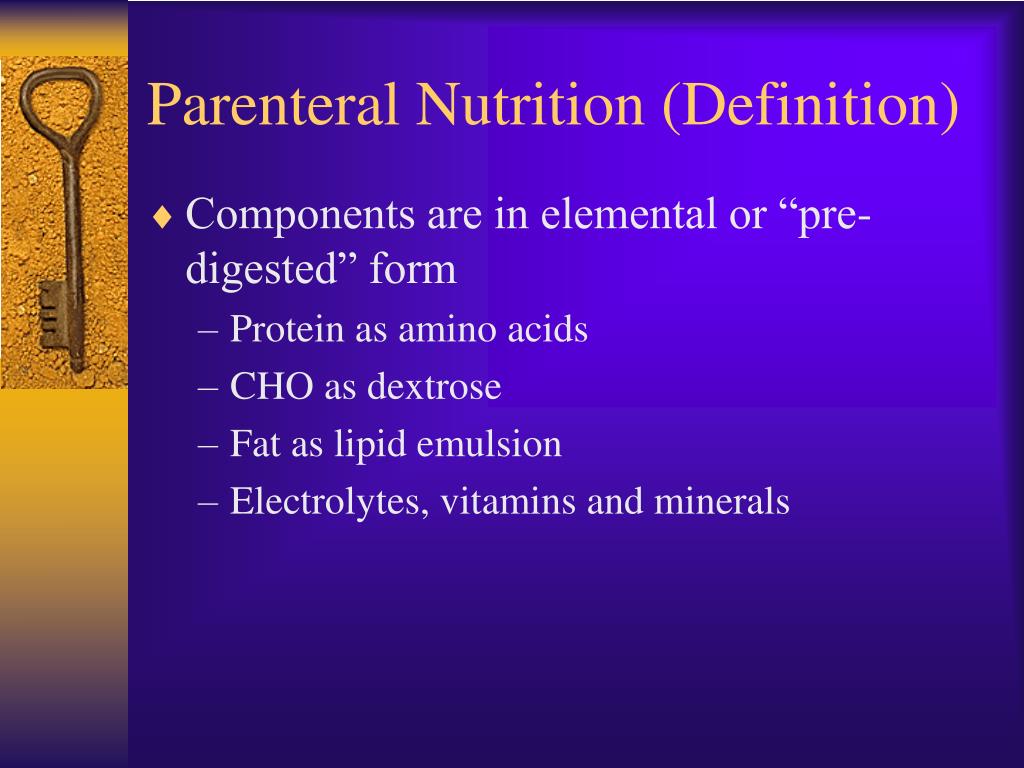 Parenteral Nutrition (Definition)

♦ Components are in elemental or “pre-digested” form
– Protein as amino acids
– CHO as dextrose
– Fat as lipid emulsion
– Electrolytes, vitamins and minerals